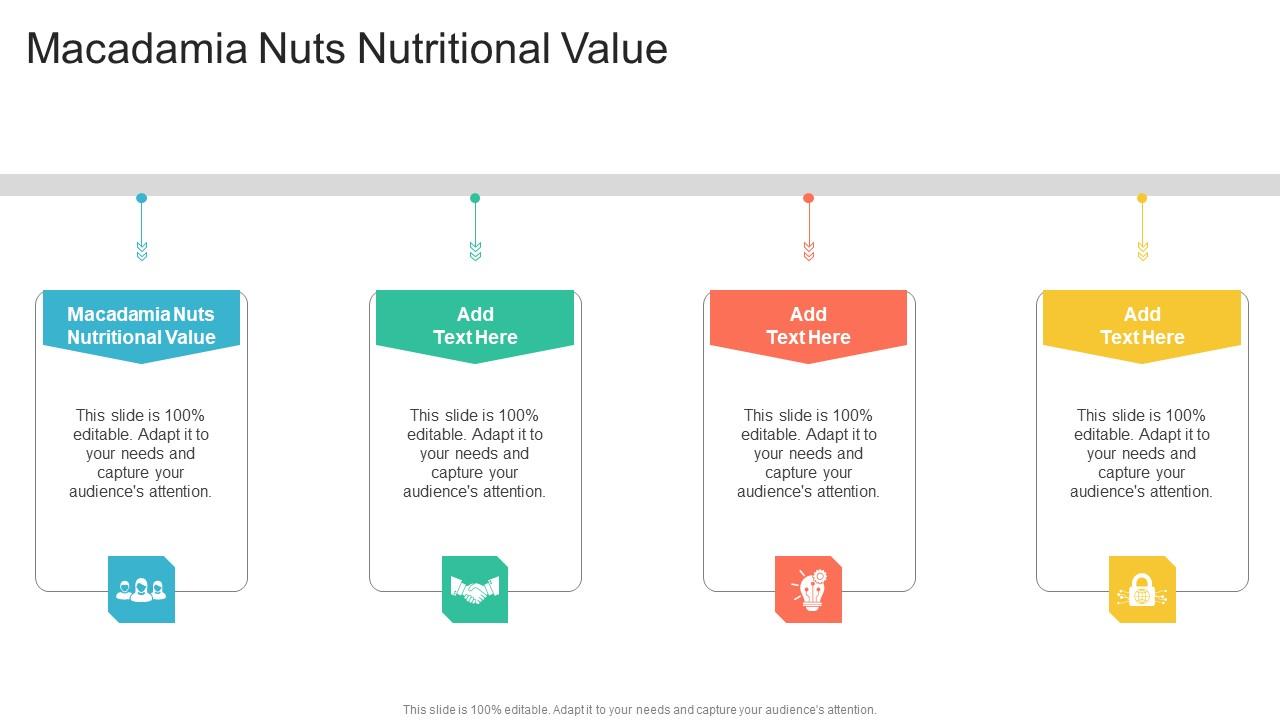 Macadamia Nuts Nutritional Value

Macadamia Nuts Nutritional Value

This slide is 100% editable. Adapt it to your needs and capture your audience's attention.

Add Text Here

This slide is 100% editable. Adapt it to your needs and capture your audience's attention.

Add Text Here

This slide is 100% editable. Adapt it to your needs and capture your audience's attention.

Add Text Here

This slide is 100% editable. Adapt it to your needs and capture your audience's attention.

This slide is 100% editable. Adapt it to your needs and capture your audience's attention.